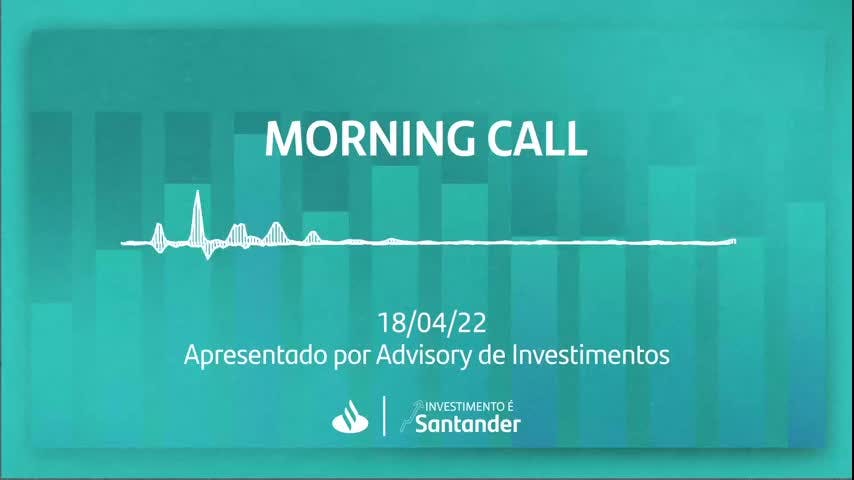 MORNING CALL

18/04/22
Apresentado por Advisory de Investimentos

INVESTIMENTO É
Santander